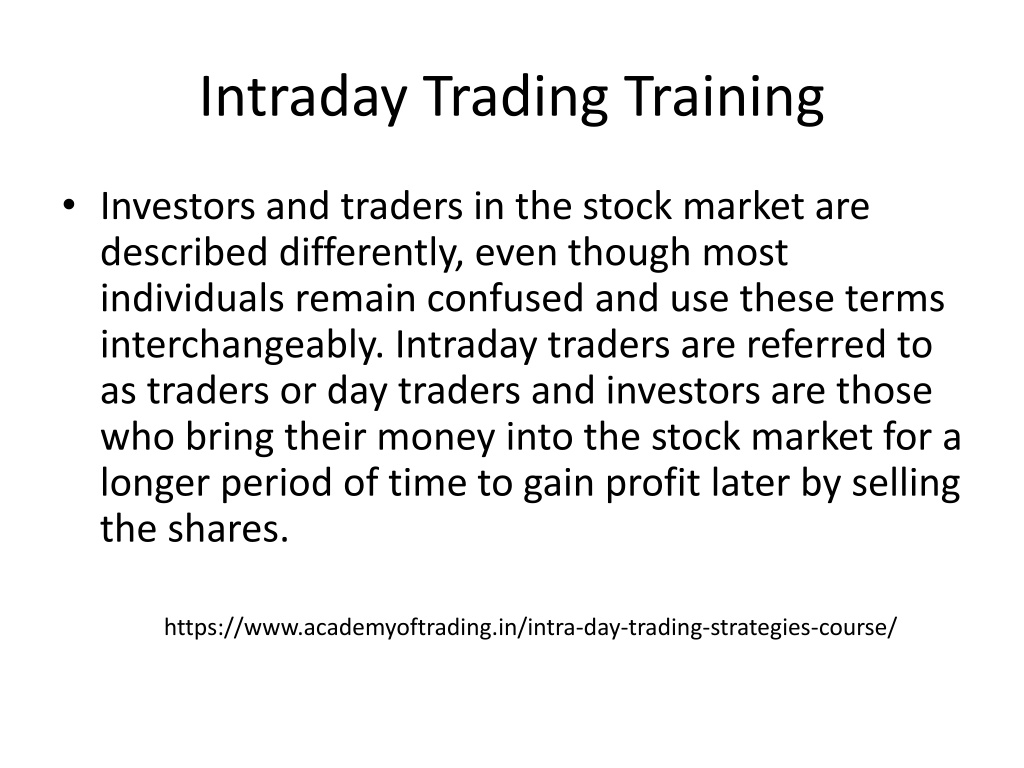 Intraday Trading Training

• Investors and traders in the stock market are described differently, even though most individuals remain confused and use these terms interchangeably. Intraday traders are referred to as traders or day traders and investors are those who bring their money into the stock market for a longer period of time to gain profit later by selling the shares.

https://www.academyoftrading.in/intra-day-trading-strategies-course/